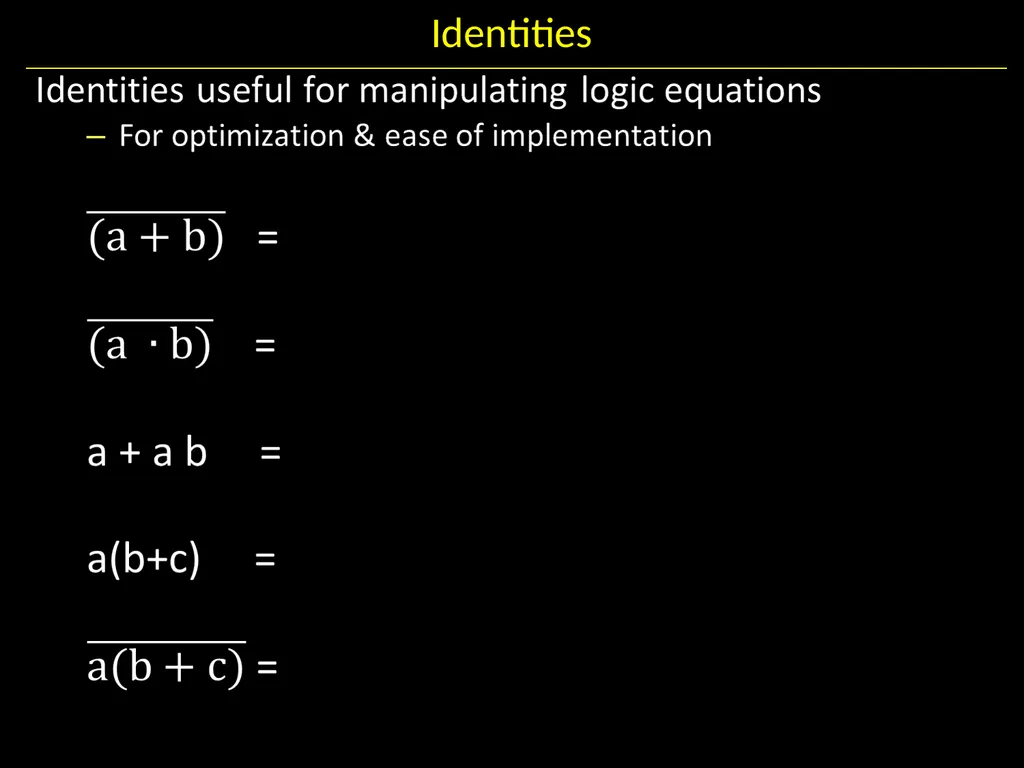 Identities

Identities useful for manipulating logic equations

– For optimization & ease of implementation

$\overline{(a + b)}$ =

$\overline{(a \cdot b)}$ =

a + a b =

a(b+c) =

$\overline{a(b + c)}$ =